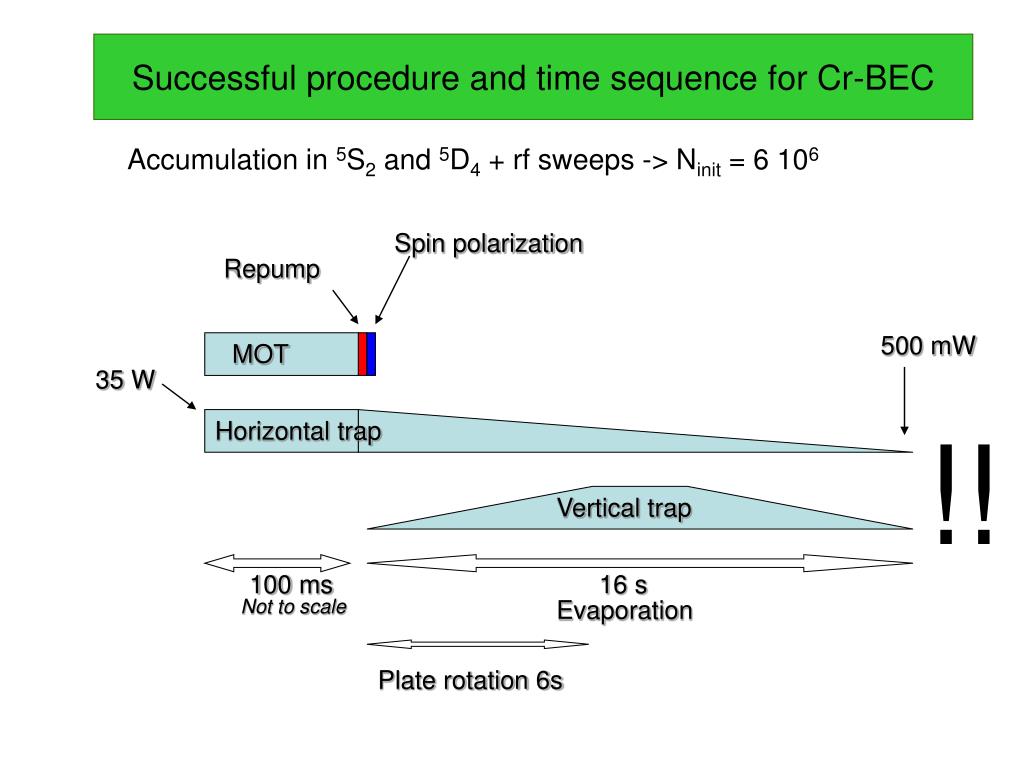 Successful procedure and time sequence for Cr-BEC

Accumulation in $^5S_2$ and $^5D_4$ + rf sweeps -> $N_{init}$ = 6 $10^6$

Spin polarization

Repump

MOT

500 mW

35 W

Horizontal trap

!!

Vertical trap

100 ms

Not to scale

16 s

Evaporation

Plate rotation 6s